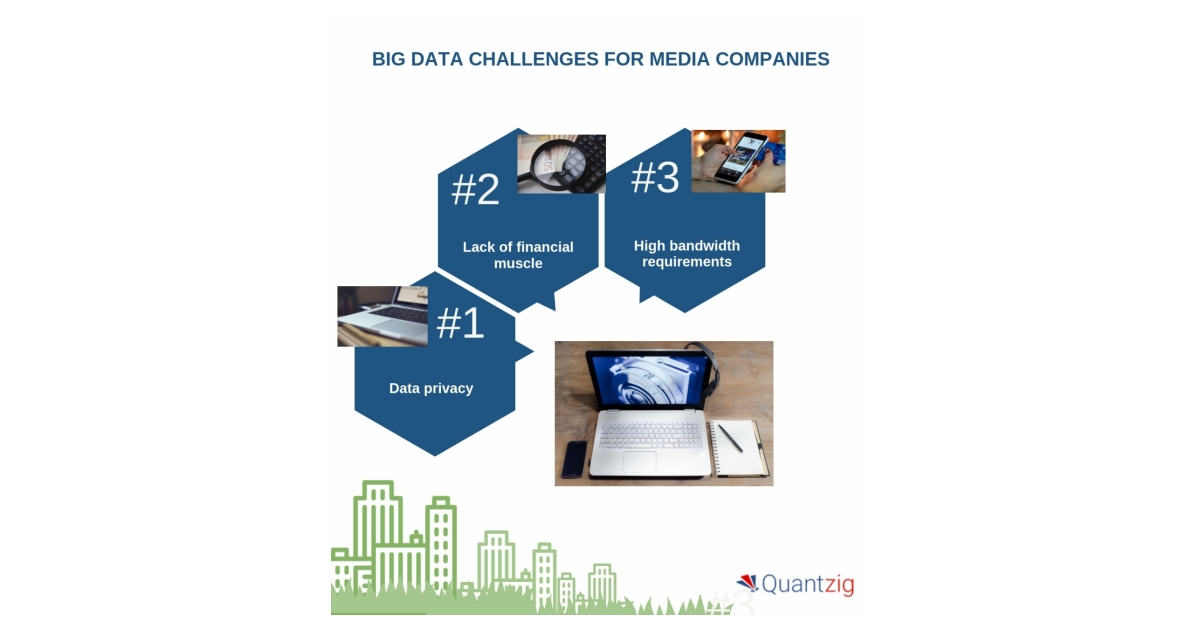 BIG DATA CHALLENGES FOR MEDIA COMPANIES

#2
Lack of financial muscle

#3
High bandwidth requirements

#1
Data privacy

Quantzig